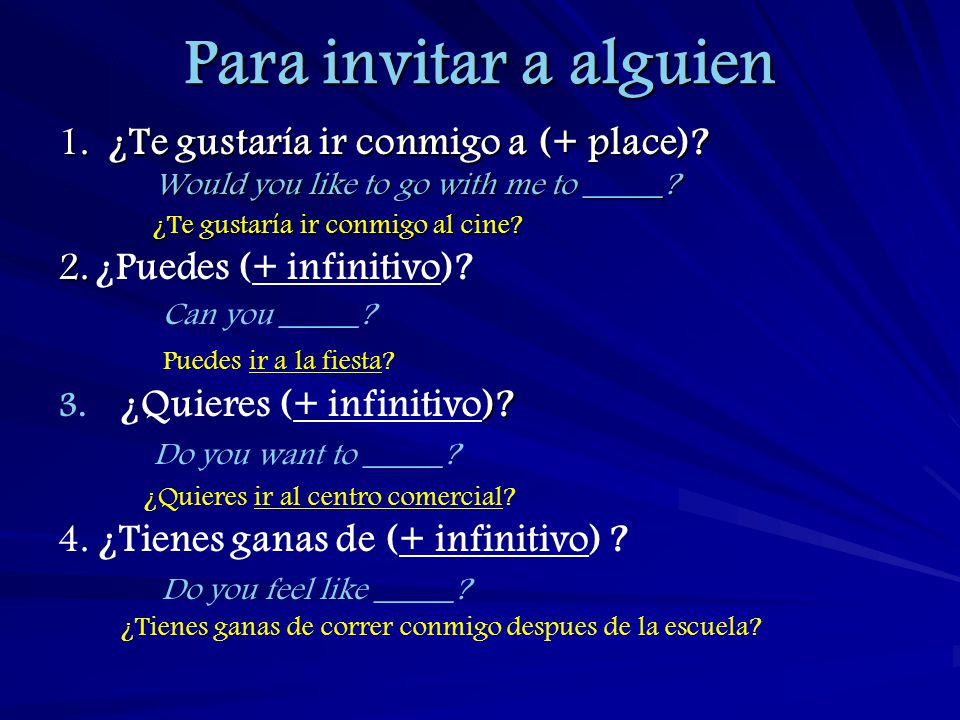 Para invitar a alguien

1. ¿Te gustaría ir conmigo a (+ place)?

Would you like to go with me to _____?

¿Te gustaría ir conmigo al cine?

2. ¿Puedes (+ infinitivo)?

Can you _____?

Puedes ir a la fiesta?

3. ¿Quieres (+ infinitivo)?

Do you want to _____?

¿Quieres ir al centro comercial?

4. ¿Tienes ganas de (+ infinitivo) ?

Do you feel like _____?

¿Tienes ganas de correr conmigo despues de la escuela?